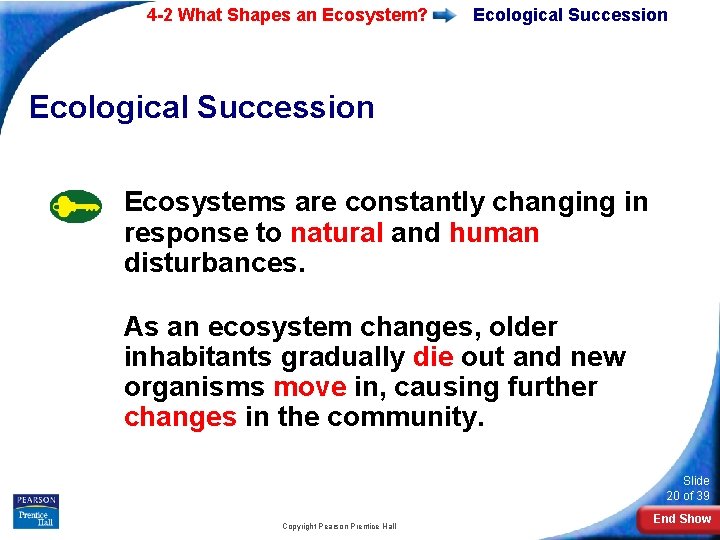 4-2 What Shapes an Ecosystem? Ecological Succession

Ecological Succession

Ecosystems are constantly changing in response to natural and human disturbances.

As an ecosystem changes, older inhabitants gradually die out and new organisms move in, causing further changes in the community.

PEARSON
Prentice Hall

Copyright Pearson Prentice Hall

Slide 20 of 39

End Show